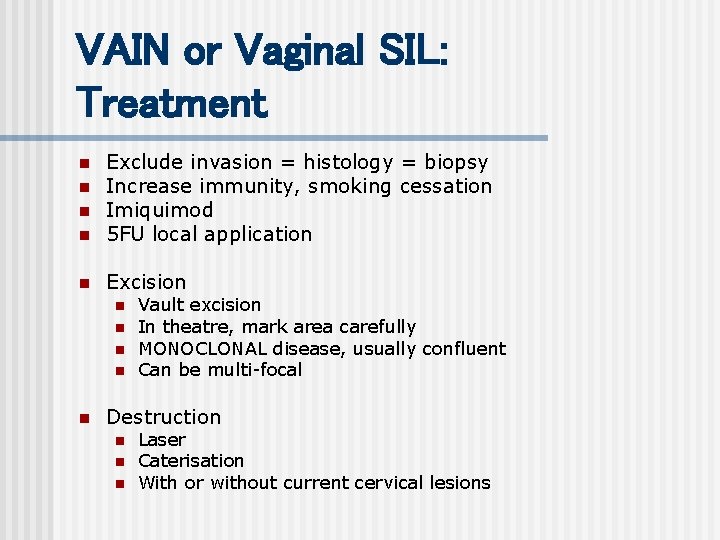 VAIN or Vaginal SIL: Treatment

- Exclude invasion = histology = biopsy
- Increase immunity, smoking cessation
- Imiquimod
- 5FU local application

- Excision
  - Vault excision
  - In theatre, mark area carefully
  - MONOCLONAL disease, usually confluent
  - Can be multi-focal

- Destruction
  - Laser
  - Caterisation
  - With or without current cervical lesions